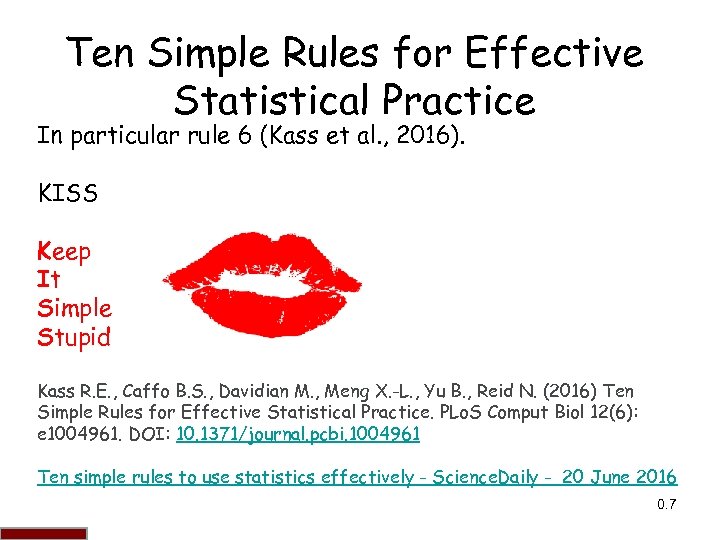 Ten Simple Rules for Effective Statistical Practice

In particular rule 6 (Kass et al., 2016).

KISS

Keep
It
Simple
Stupid

Kass R.E., Caffo B.S., Davidian M., Meng X.-L., Yu B., Reid N. (2016) Ten Simple Rules for Effective Statistical Practice. PLoS Comput Biol 12(6): e1004961. DOI: 10.1371/journal.pcbi.1004961

Ten simple rules to use statistics effectively - ScienceDaily - 20 June 2016

0.7